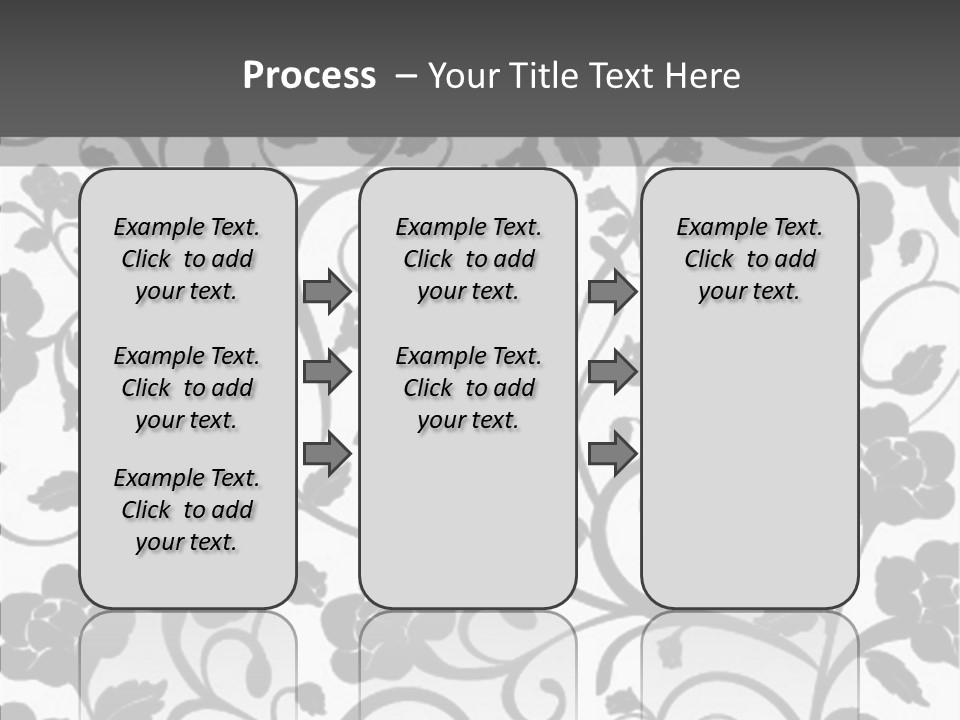 Process – Your Title Text Here

Example Text. Click to add your text.

Example Text. Click to add your text.

Example Text. Click to add your text.

Example Text. Click to add your text.

Example Text. Click to add your text.

Example Text. Click to add your text.